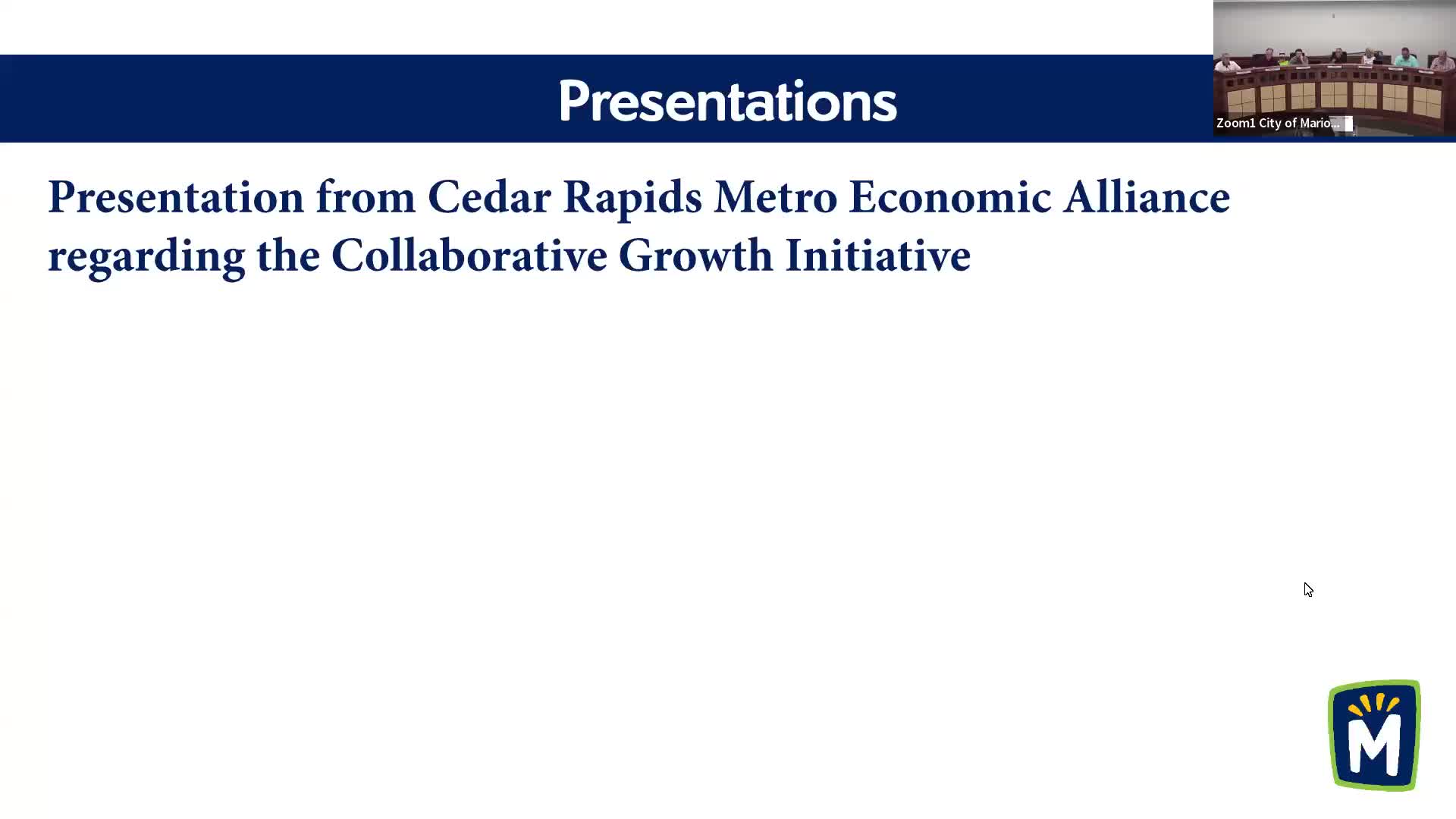 Presentations

Zoom1 City of Mario...

Presentation from Cedar Rapids Metro Economic Alliance regarding the Collaborative Growth Initiative

M